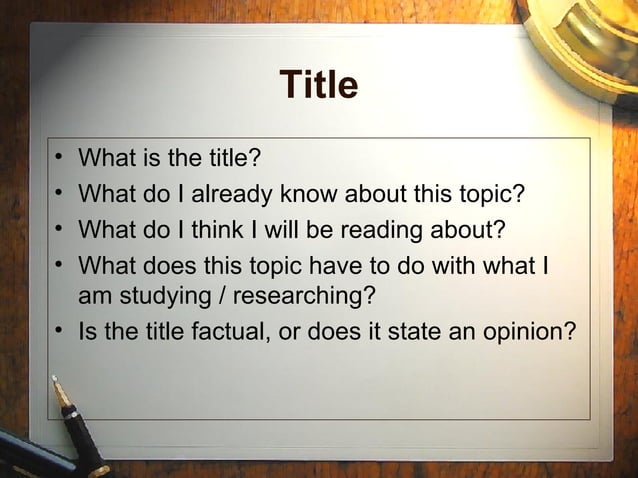 Title

• What is the title?
• What do I already know about this topic?
• What do I think I will be reading about?
• What does this topic have to do with what I am studying / researching?
• Is the title factual, or does it state an opinion?